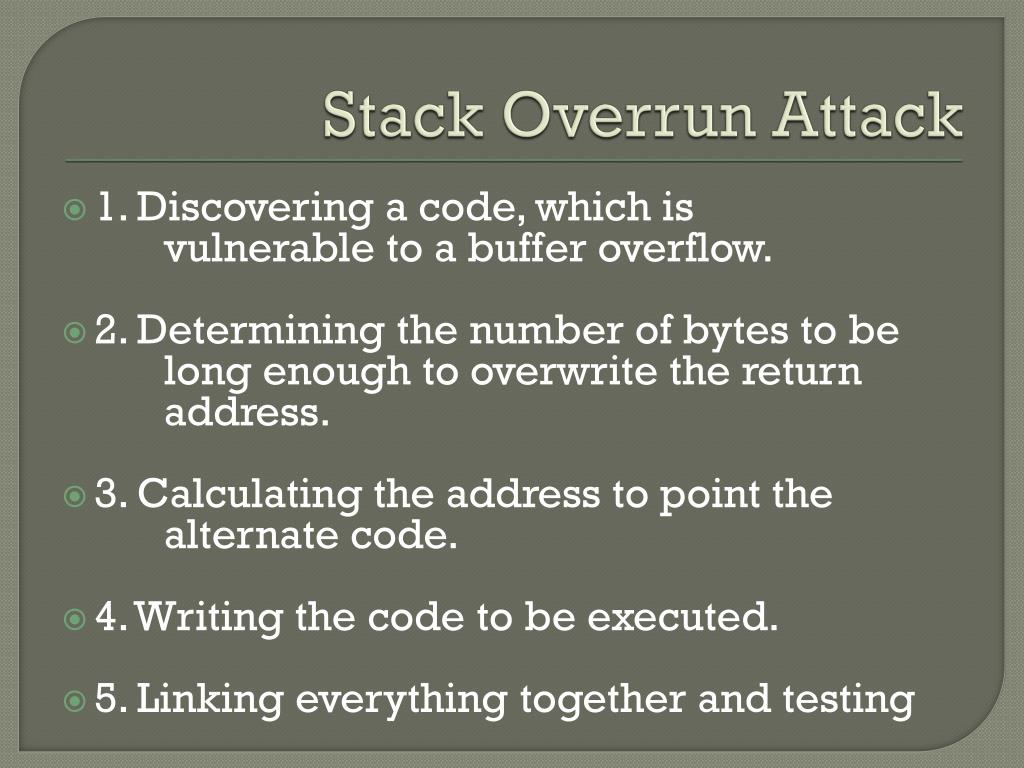 Stack Overrun Attack

1. Discovering a code, which is vulnerable to a buffer overflow.

2. Determining the number of bytes to be long enough to overwrite the return address.

3. Calculating the address to point the alternate code.

4. Writing the code to be executed.

5. Linking everything together and testing